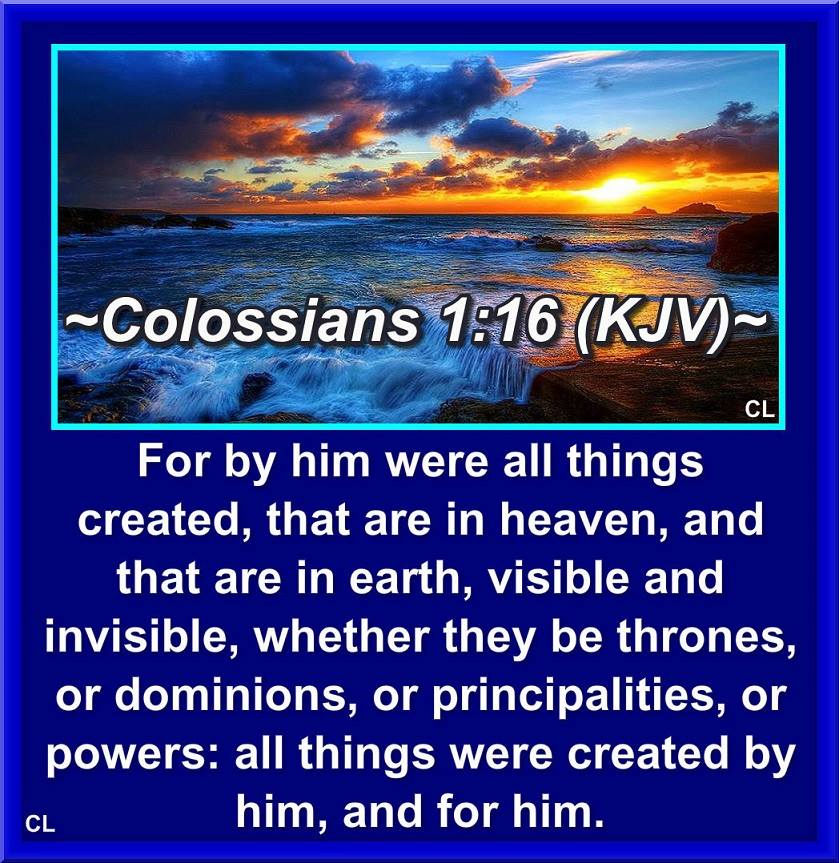 ~Colossians 1:16 (KJV)~

CL

For by him were all things created, that are in heaven, and that are in earth, visible and invisible, whether they be thrones, or dominions, or principalities, or powers: all things were created by him, and for him.

CL